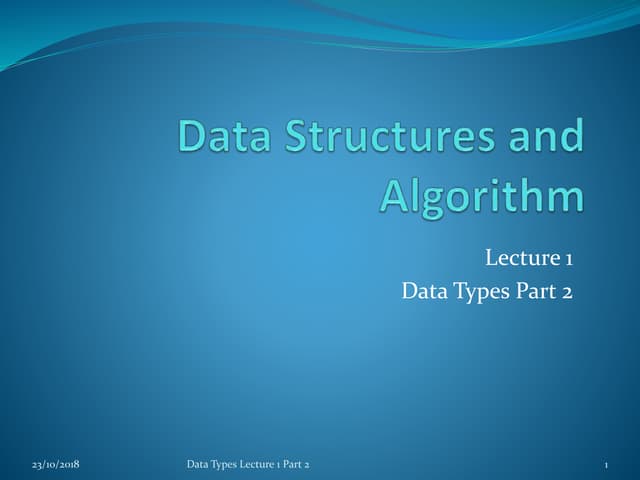 Data Structures and Algorithm

Lecture 1
Data Types Part 2

23/10/2018 Data Types Lecture 1 Part 2 1